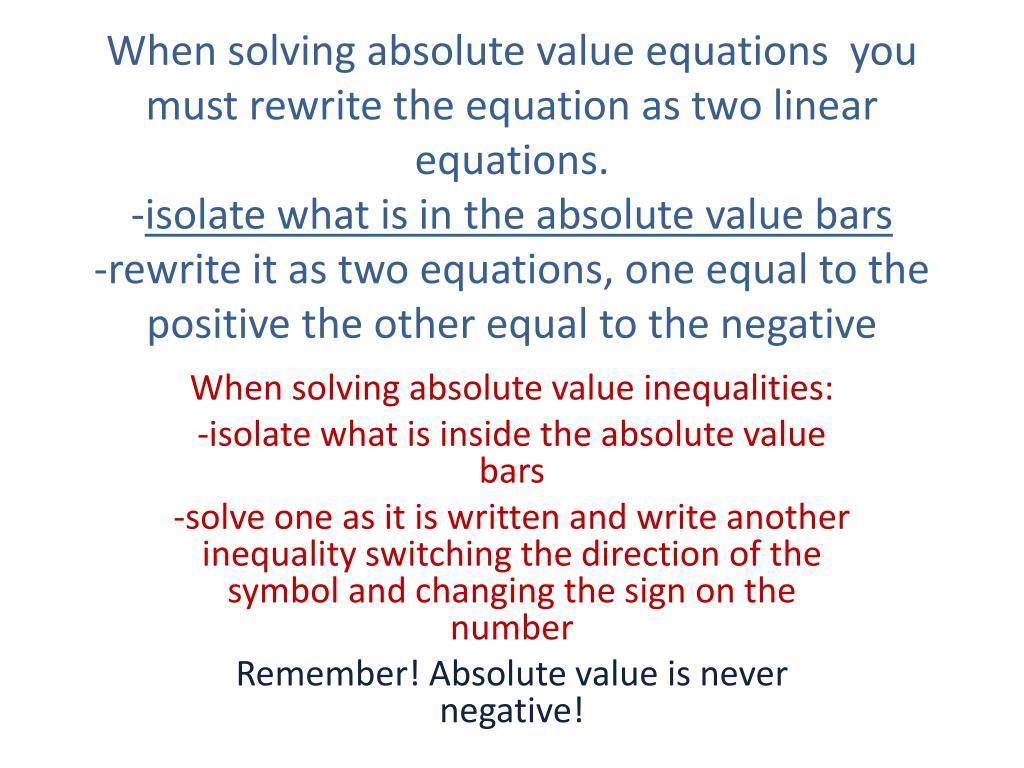 When solving absolute value equations you must rewrite the equation as two linear equations.
-isolate what is in the absolute value bars
-rewrite it as two equations, one equal to the positive the other equal to the negative

When solving absolute value inequalities:
-isolate what is inside the absolute value bars
-solve one as it is written and write another inequality switching the direction of the symbol and changing the sign on the number
Remember! Absolute value is never negative!